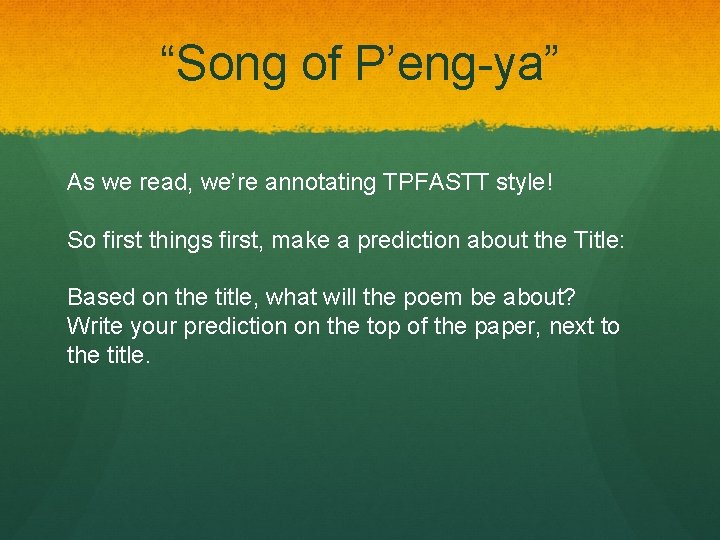 “Song of P’eng-ya”

As we read, we’re annotating TPFASTT style!

So first things first, make a prediction about the Title:

Based on the title, what will the poem be about? Write your prediction on the top of the paper, next to the title.